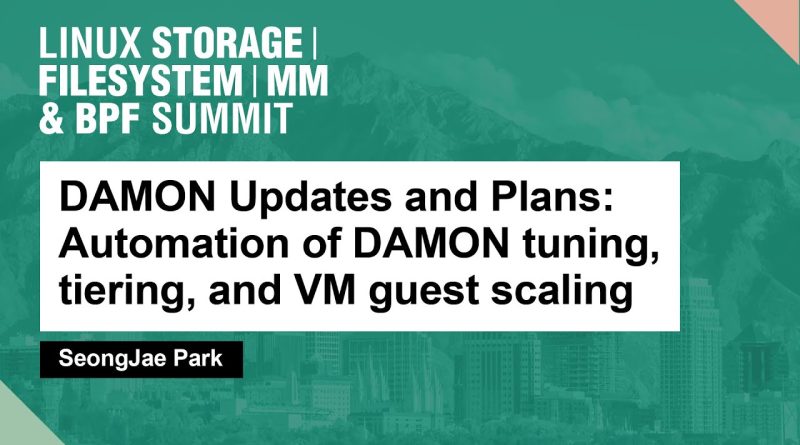 LINUX STORAGE | FILESYSTEM | MM & BPF SUMMIT

DAMON Updates and Plans: Automation of DAMON tuning, tiering, and VM guest scaling

SeongJae Park